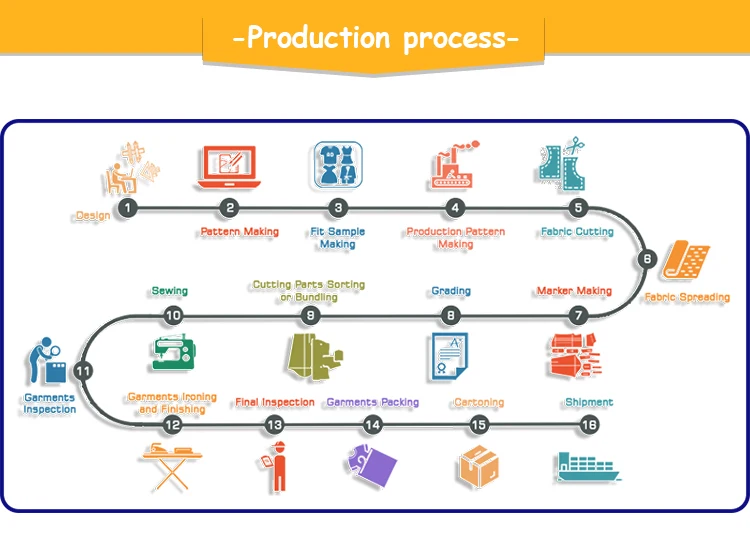 -Production process-

1 Design

2 Pattern Making

3 Fit Sample Making

4 Production Pattern Making

5 Fabric Cutting

6 Fabric Spreading

7 Marker Making

8 Grading

9 Cutting Parts Sorting or Bundling

10 Sewing

11 Garments Inspection

12 Garments Ironing and Finishing

13 Final Inspection

14 Garments Packing

15 Cartoning

16 Shipment